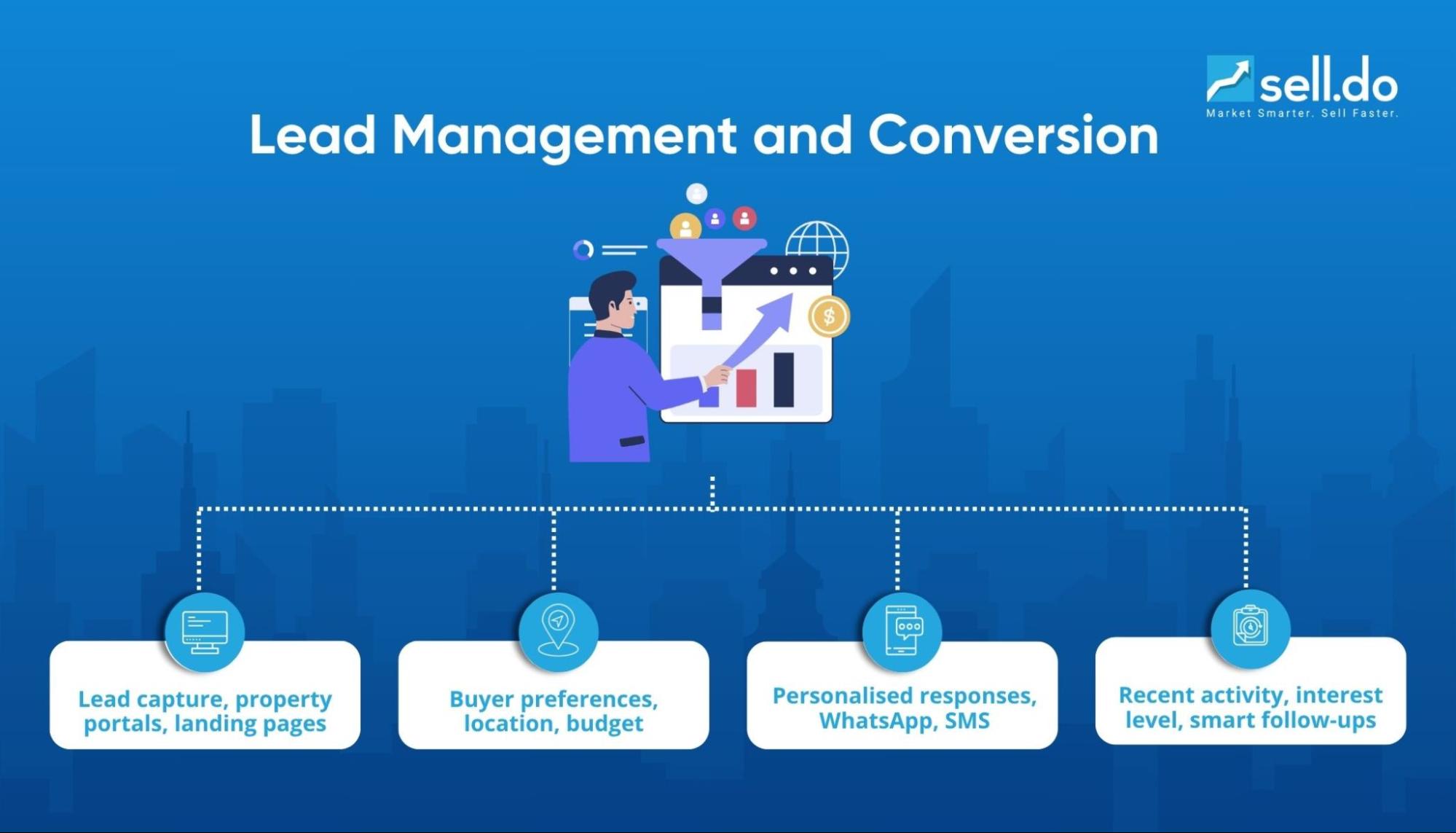 sell.do
Market Smarter. Sell Faster.

Lead Management and Conversion

$

Lead capture, property portals, landing pages

Buyer preferences, location, budget

Personalised responses, WhatsApp, SMS

Recent activity, interest level, smart follow-ups